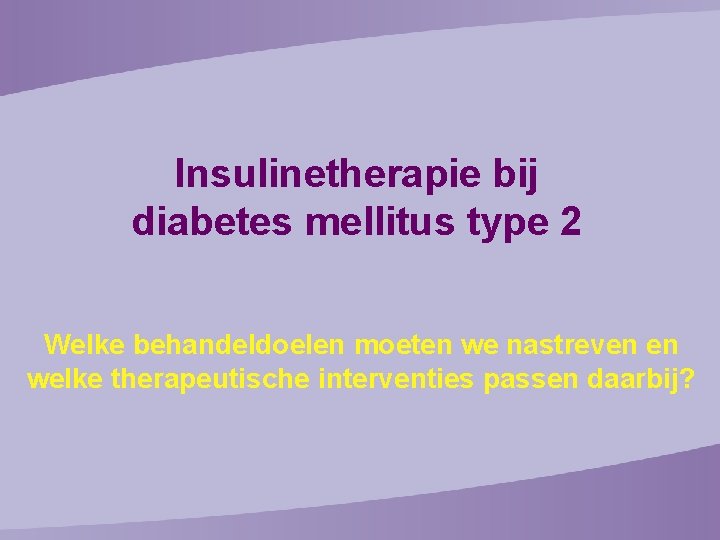 Insulinetherapie bij diabetes mellitus type 2

Welke behandeldoelen moeten we nastreven en welke therapeutische interventies passen daarbij?